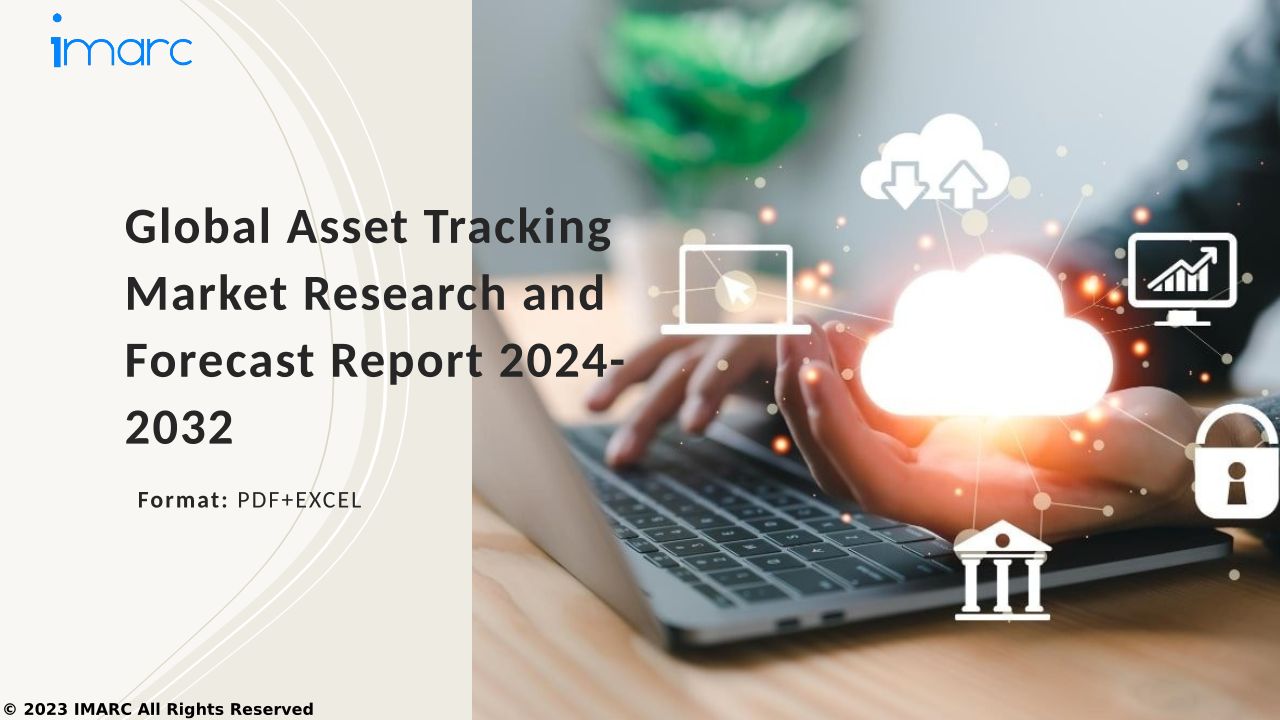 imarc

Global Asset Tracking Market Research and Forecast Report 2024-2032

Format: PDF+EXCEL

© 2023 IMARC All Rights Reserved